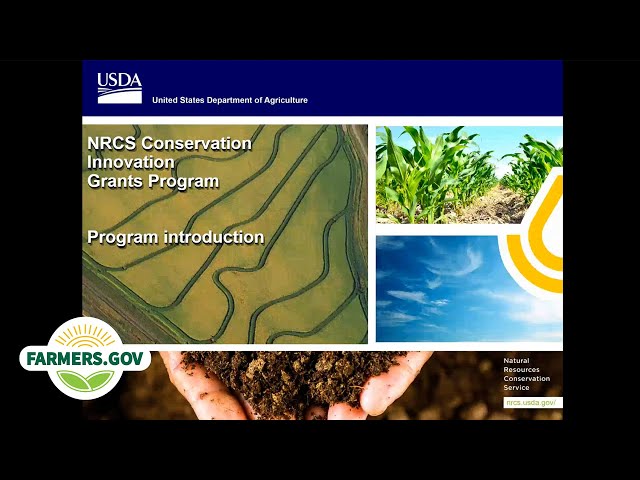 USDA
United States Department of Agriculture

NRCS Conservation Innovation Grants Program

Program introduction

FARMERS.GOV

Natural Resources Conservation Service

nrcs.usda.gov/